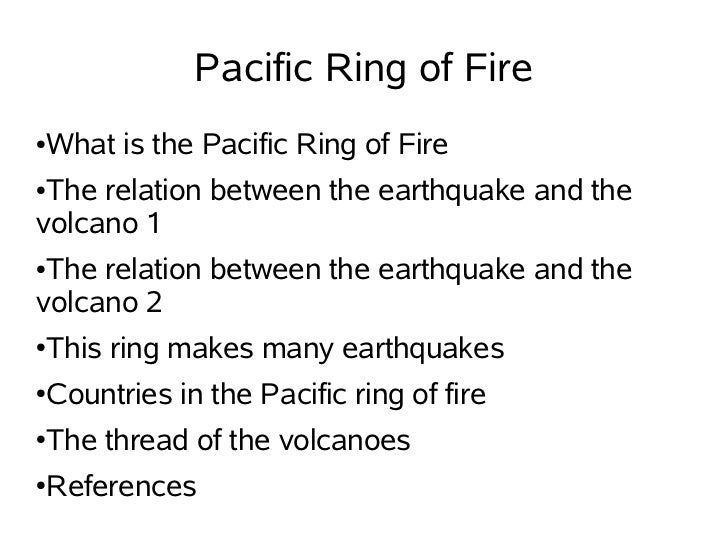 Pacific Ring of Fire

•What is the Pacific Ring of Fire

•The relation between the earthquake and the volcano 1

•The relation between the earthquake and the volcano 2

•This ring makes many earthquakes

•Countries in the Pacific ring of fire

•The thread of the volcanoes

•References